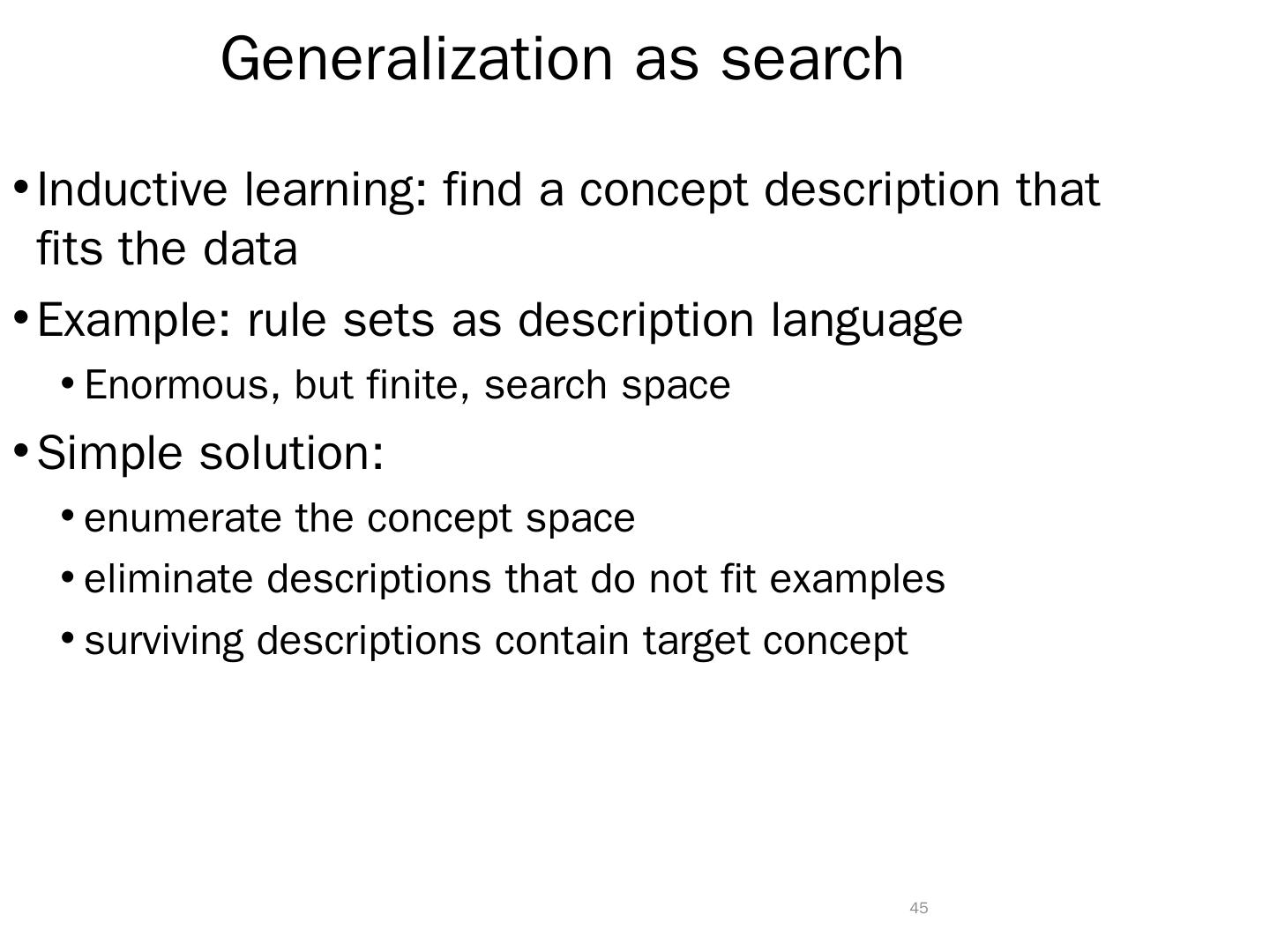 Generalization as search

• Inductive learning: find a concept description that fits the data

• Example: rule sets as description language

  • Enormous, but finite, search space

• Simple solution:

  • enumerate the concept space

  • eliminate descriptions that do not fit examples

  • surviving descriptions contain target concept

45